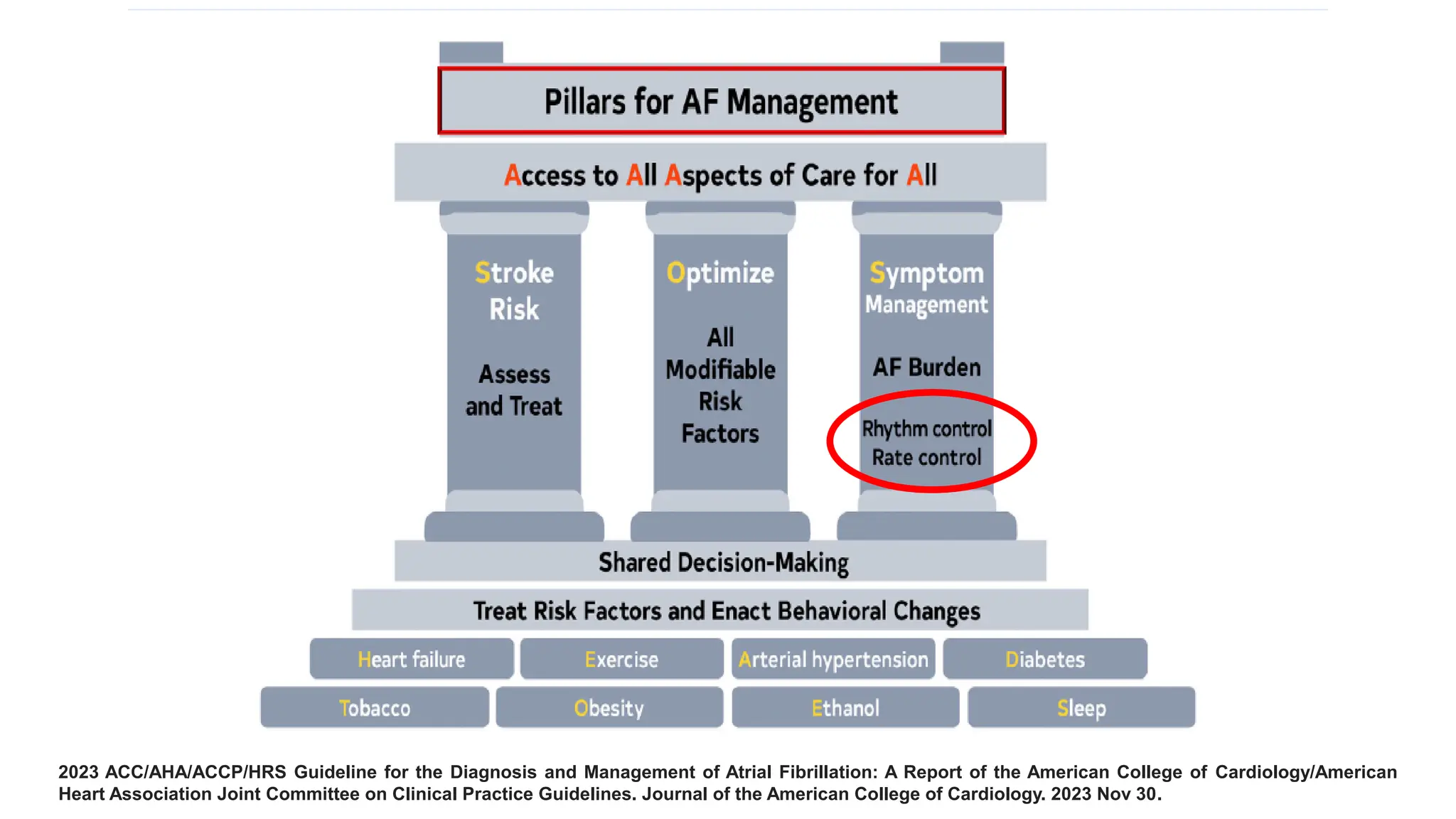 Pillars for AF Management

Access to All Aspects of Care for All

Stroke Risk

Assess and Treat

Optimize

All Modifiable Risk Factors

Symptom Management

AF Burden

Rhythm control
Rate control

Shared Decision-Making

Treat Risk Factors and Enact Behavioral Changes

Heart failure

Exercise

Arterial hypertension

Diabetes

Tobacco

Obesity

Ethanol

Sleep

2023 ACC/AHA/ACCP/HRS Guideline for the Diagnosis and Management of Atrial Fibrillation: A Report of the American College of Cardiology/American Heart Association Joint Committee on Clinical Practice Guidelines. Journal of the American College of Cardiology. 2023 Nov 30.